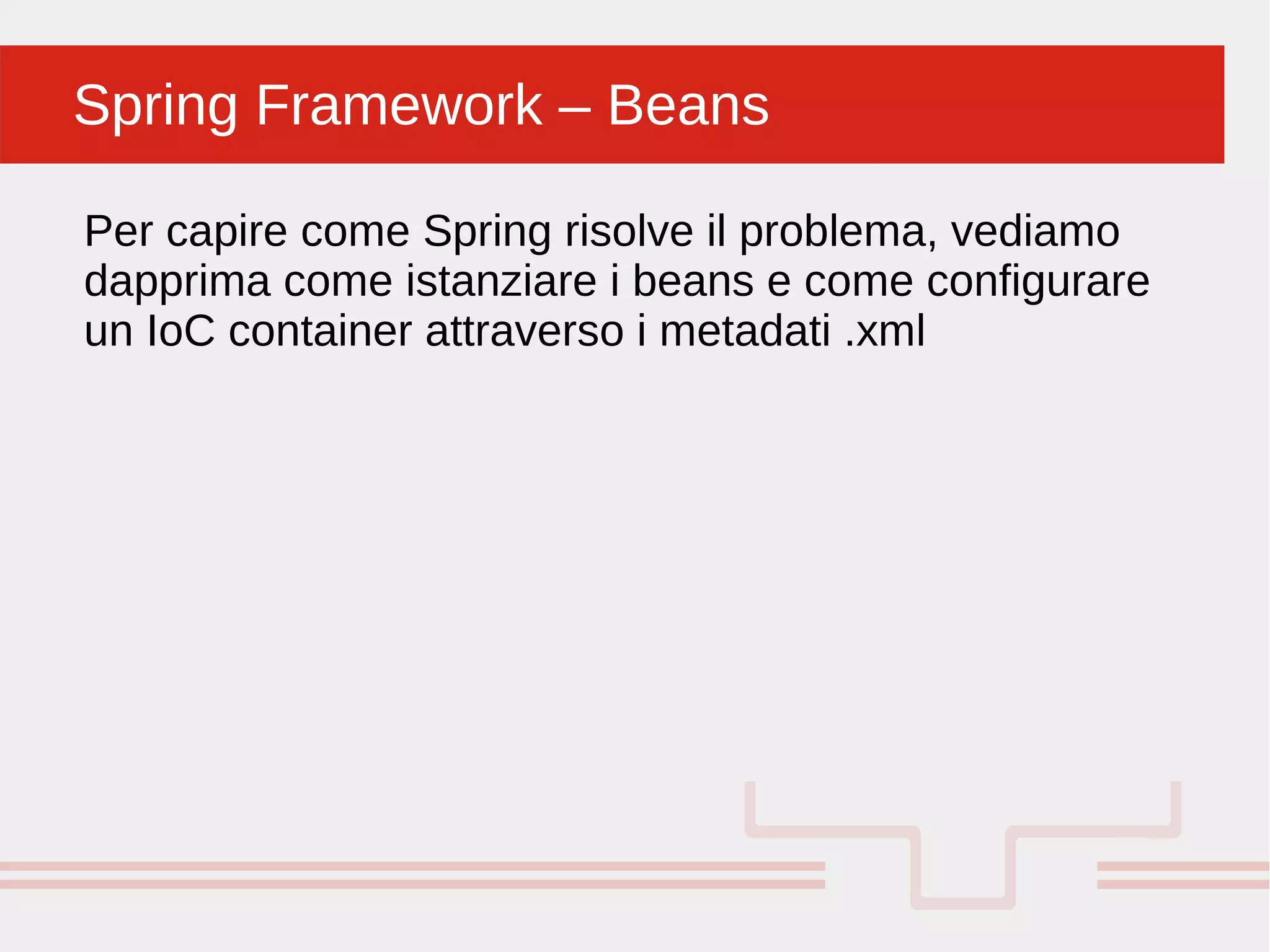 Spring Framework – Beans

Per capire come Spring risolve il problema, vediamo dapprima come istanziare i beans e come configurare un IoC container attraverso i metadati .xml